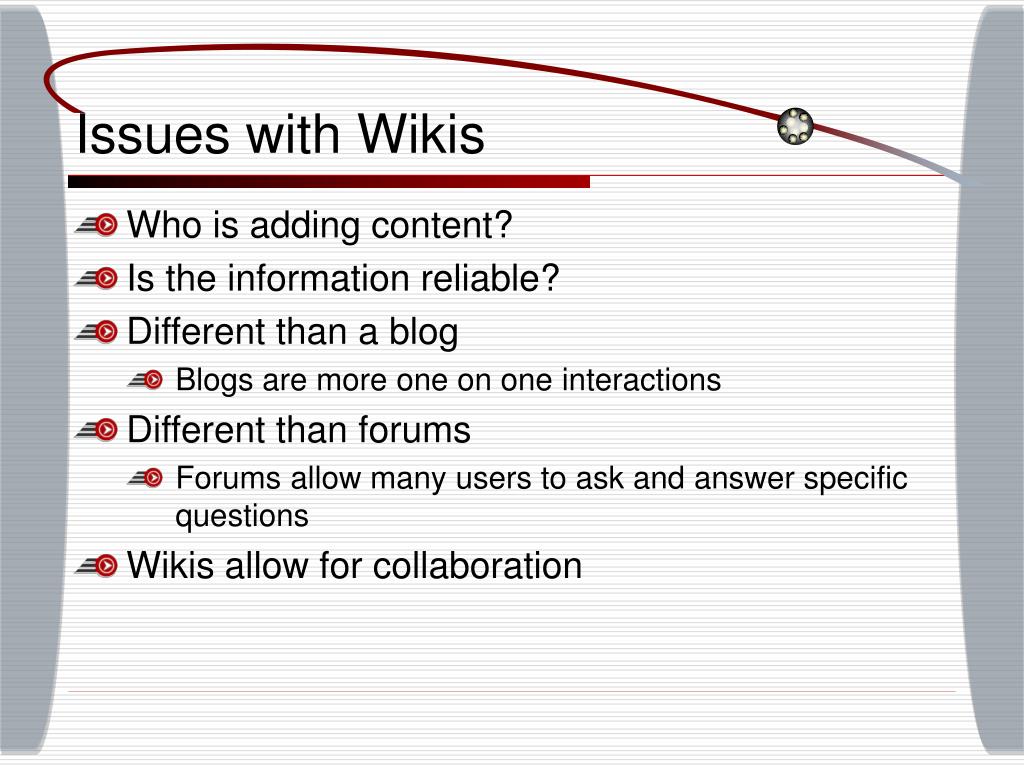 Issues with Wikis

Who is adding content?

Is the information reliable?

Different than a blog

Blogs are more one on one interactions

Different than forums

Forums allow many users to ask and answer specific questions

Wikis allow for collaboration